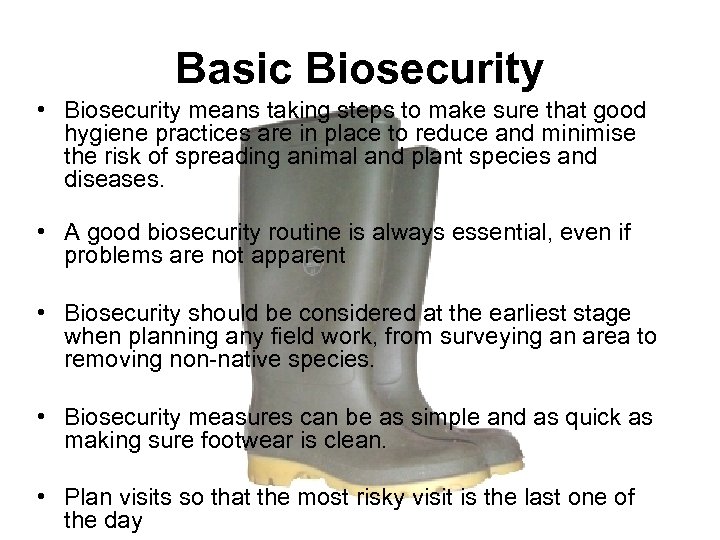 Basic Biosecurity

• Biosecurity means taking steps to make sure that good hygiene practices are in place to reduce and minimise the risk of spreading animal and plant species and diseases.

• A good biosecurity routine is always essential, even if problems are not apparent

• Biosecurity should be considered at the earliest stage when planning any field work, from surveying an area to removing non-native species.

• Biosecurity measures can be as simple and as quick as making sure footwear is clean.

• Plan visits so that the most risky visit is the last one of the day